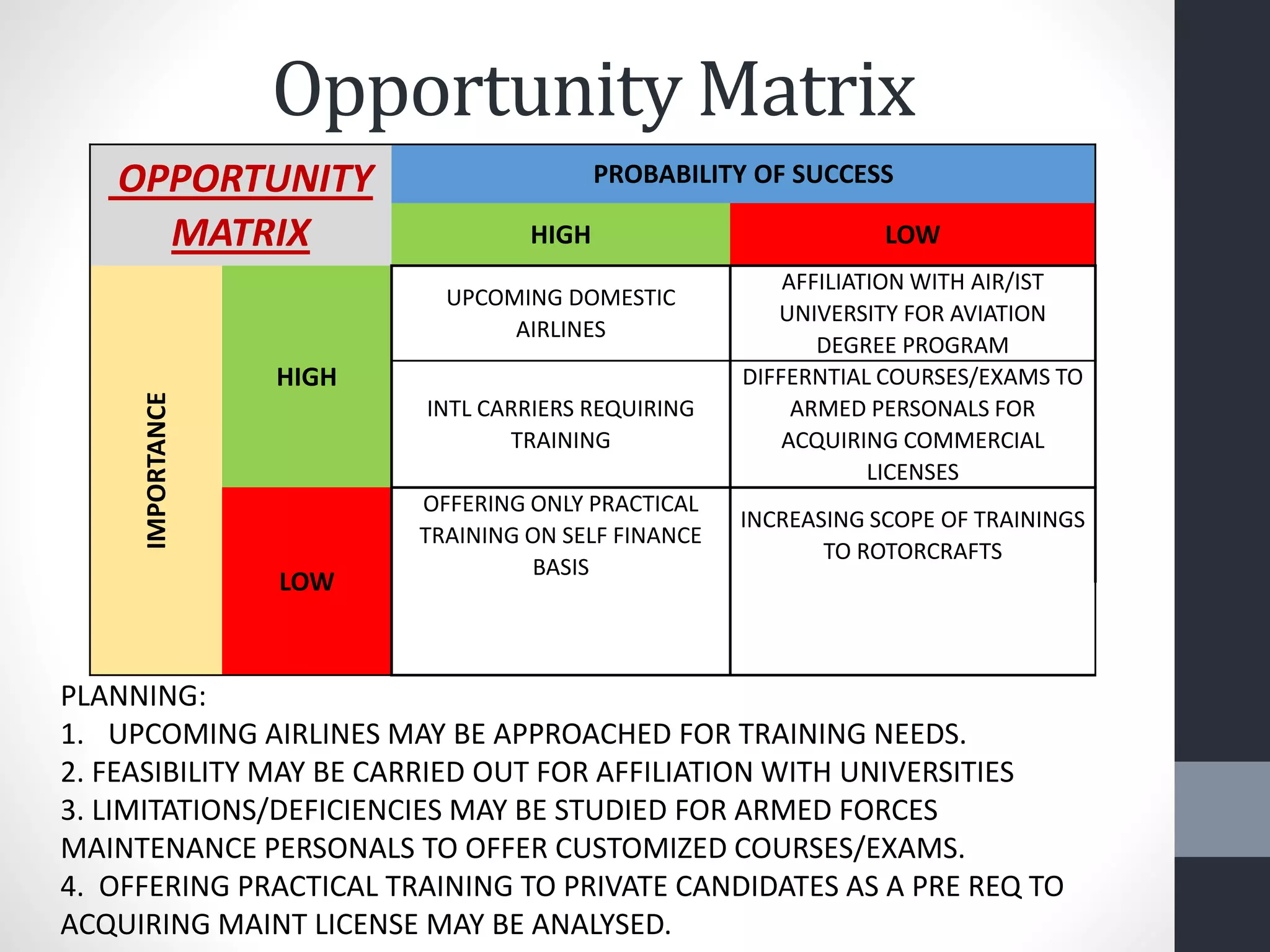 Opportunity Matrix

| OPPORTUNITY MATRIX | | PROBABILITY OF SUCCESS | |
|---|---|---|---|
| | | HIGH | LOW |
| IMPORTANCE | HIGH | UPCOMING DOMESTIC AIRLINES | AFFILIATION WITH AIR/IST UNIVERSITY FOR AVIATION DEGREE PROGRAM |
| | | INTL CARRIERS REQUIRING TRAINING | DIFFERNTIAL COURSES/EXAMS TO ARMED PERSONALS FOR ACQUIRING COMMERCIAL LICENSES |
| | LOW | OFFERING ONLY PRACTICAL TRAINING ON SELF FINANCE BASIS | INCREASING SCOPE OF TRAININGS TO ROTORCRAFTS |

PLANNING:
1. UPCOMING AIRLINES MAY BE APPROACHED FOR TRAINING NEEDS.
2. FEASIBILITY MAY BE CARRIED OUT FOR AFFILIATION WITH UNIVERSITIES
3. LIMITATIONS/DEFICIENCIES MAY BE STUDIED FOR ARMED FORCES MAINTENANCE PERSONALS TO OFFER CUSTOMIZED COURSES/EXAMS.
4. OFFERING PRACTICAL TRAINING TO PRIVATE CANDIDATES AS A PRE REQ TO ACQUIRING MAINT LICENSE MAY BE ANALYSED.